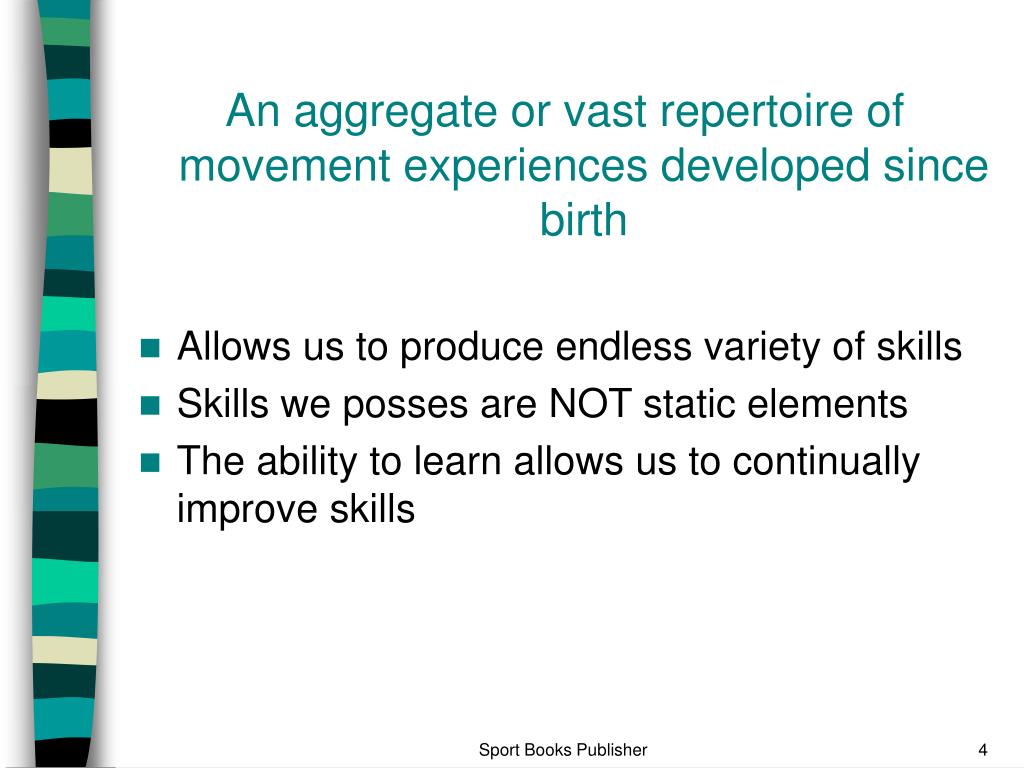 An aggregate or vast repertoire of movement experiences developed since birth

Allows us to produce endless variety of skills
Skills we posses are NOT static elements
The ability to learn allows us to continually improve skills

Sport Books Publisher

4